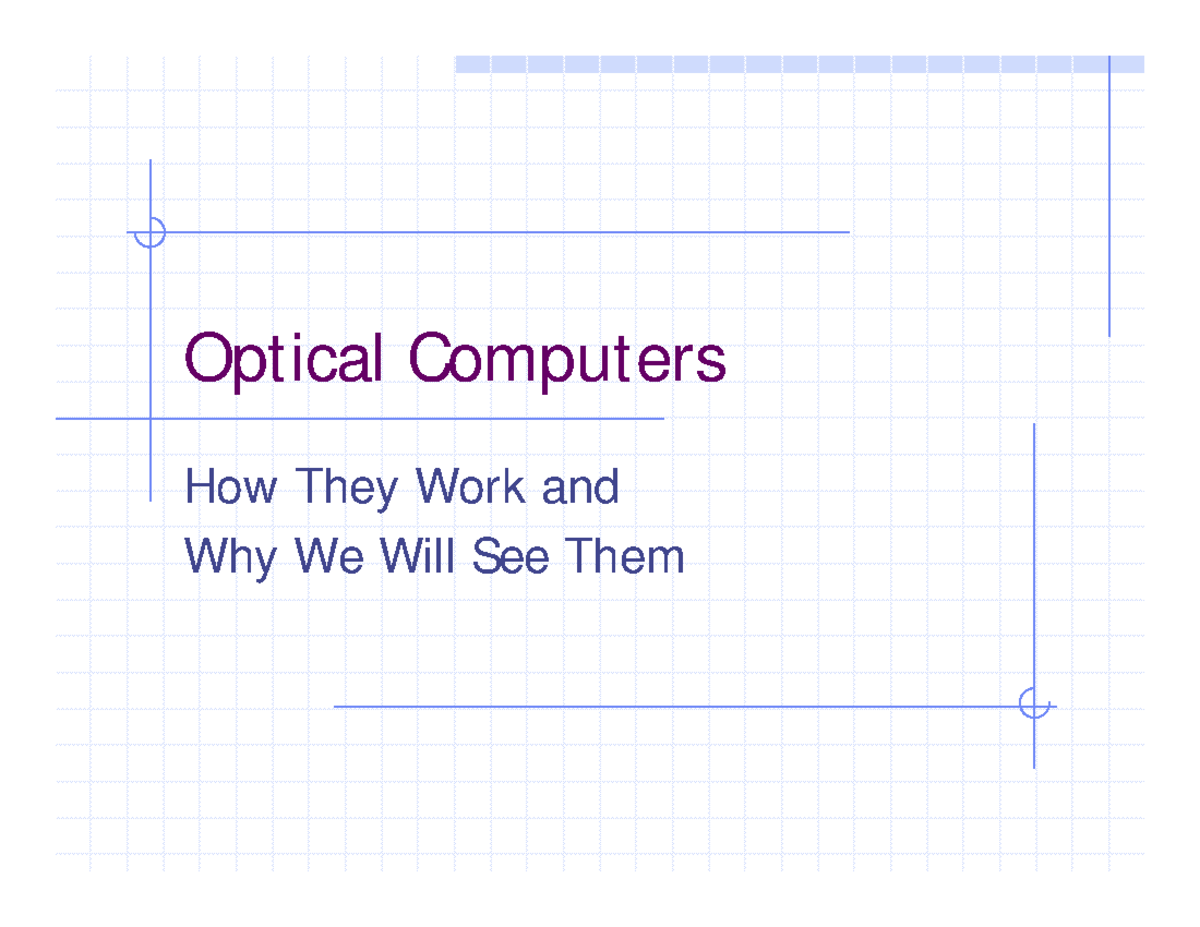 Optical Computers

How They Work and
Why We Will See Them